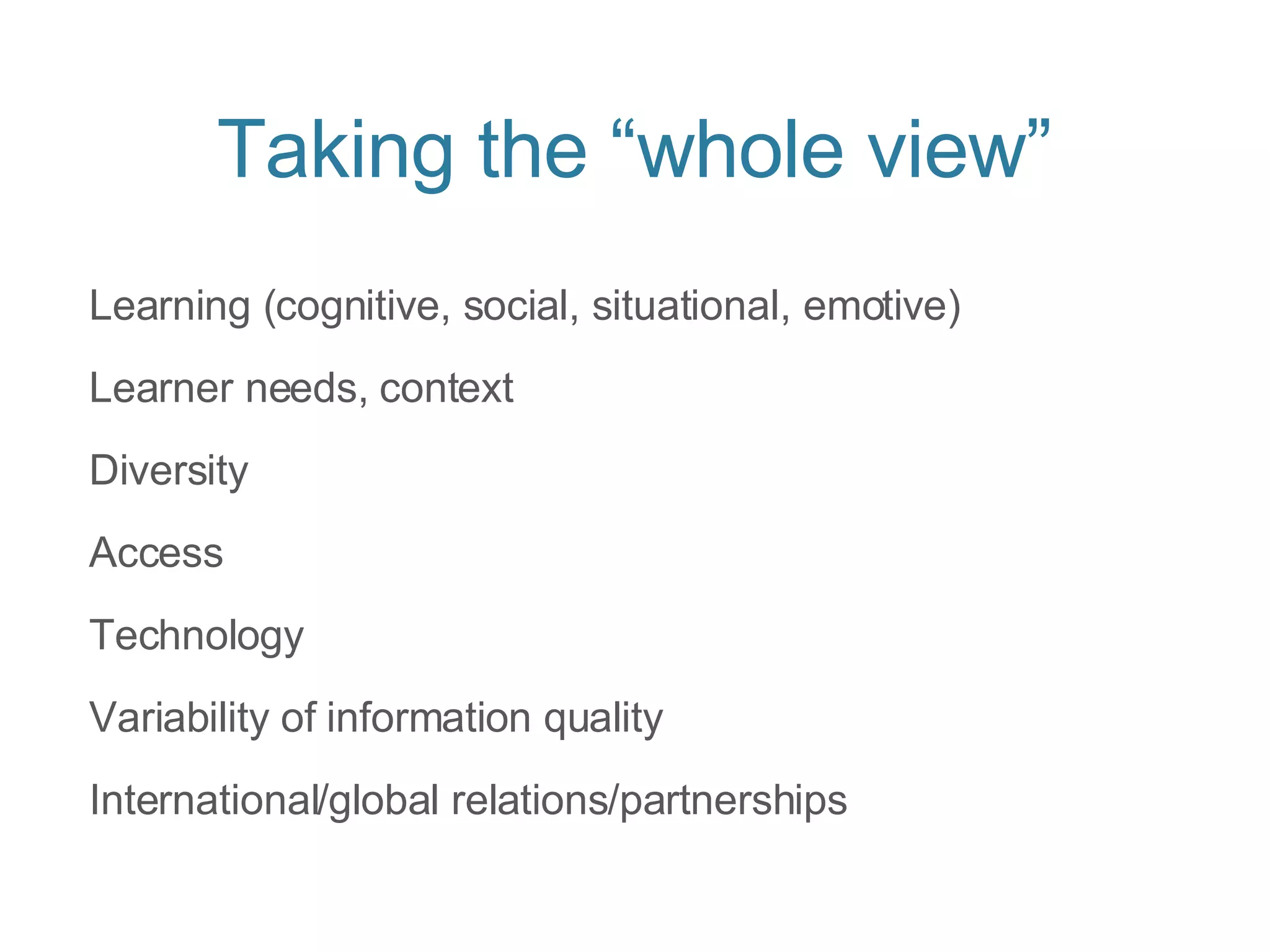 Taking the “whole view”

Learning (cognitive, social, situational, emotive)

Learner needs, context

Diversity

Access

Technology

Variability of information quality

International/global relations/partnerships